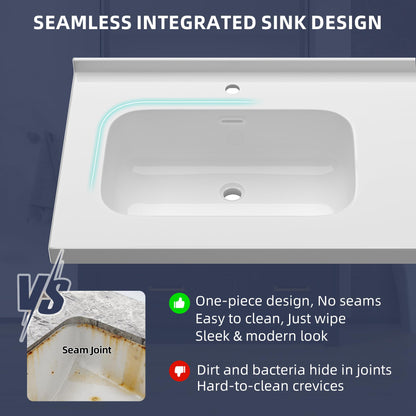 SEAMLESS INTEGRATED SINK DESIGN

VS

Seam Joint

One-piece design, No seams
Easy to clean, Just wipe
Sleek & modern look

Dirt and bacteria hide in joints
Hard-to-clean crevices